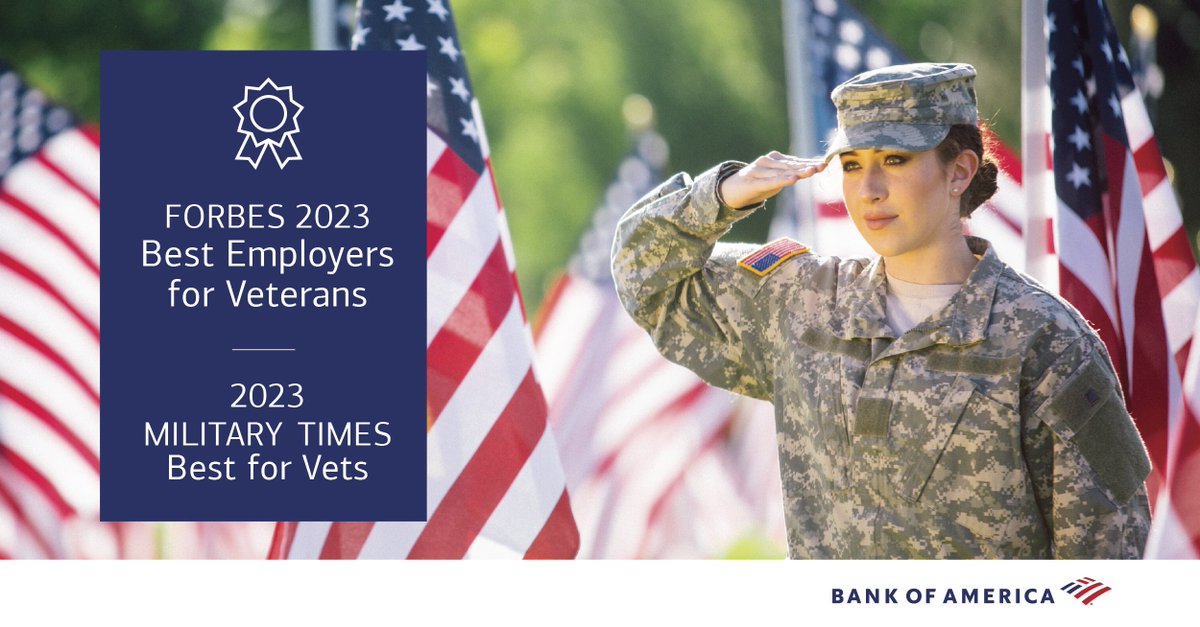 FORBES 2023
Best Employers for Veterans

2023
MILITARY TIMES
Best for Vets

BANK OF AMERICA